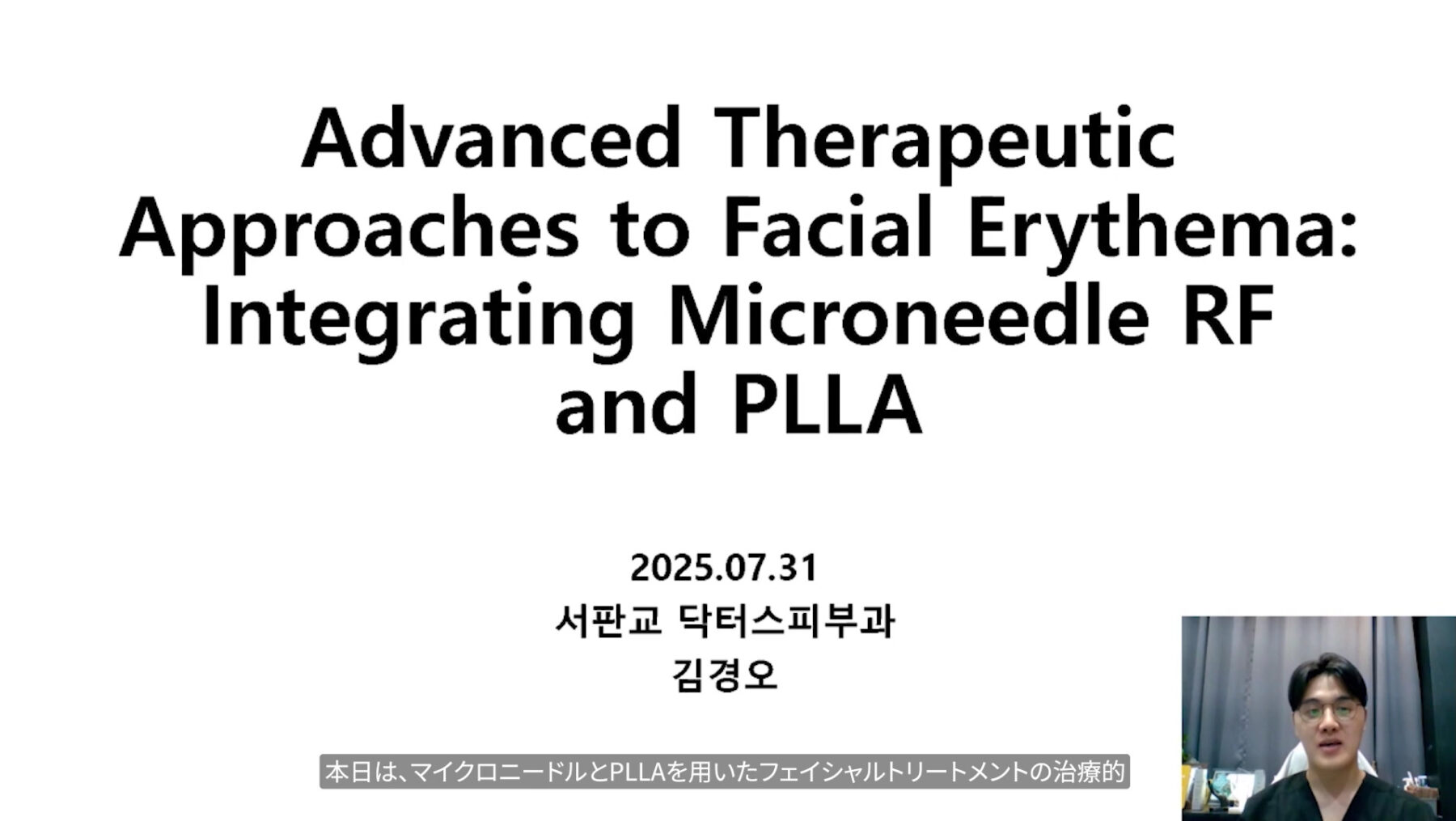 Advanced Therapeutic Approaches to Facial Erythema: Integrating Microneedle RF and PLLA

2025.07.31
서판교 닥터스피부과
김경오

本日は、マイクロニードルとPLLAを用いたフェイシャルトリートメントの治療的